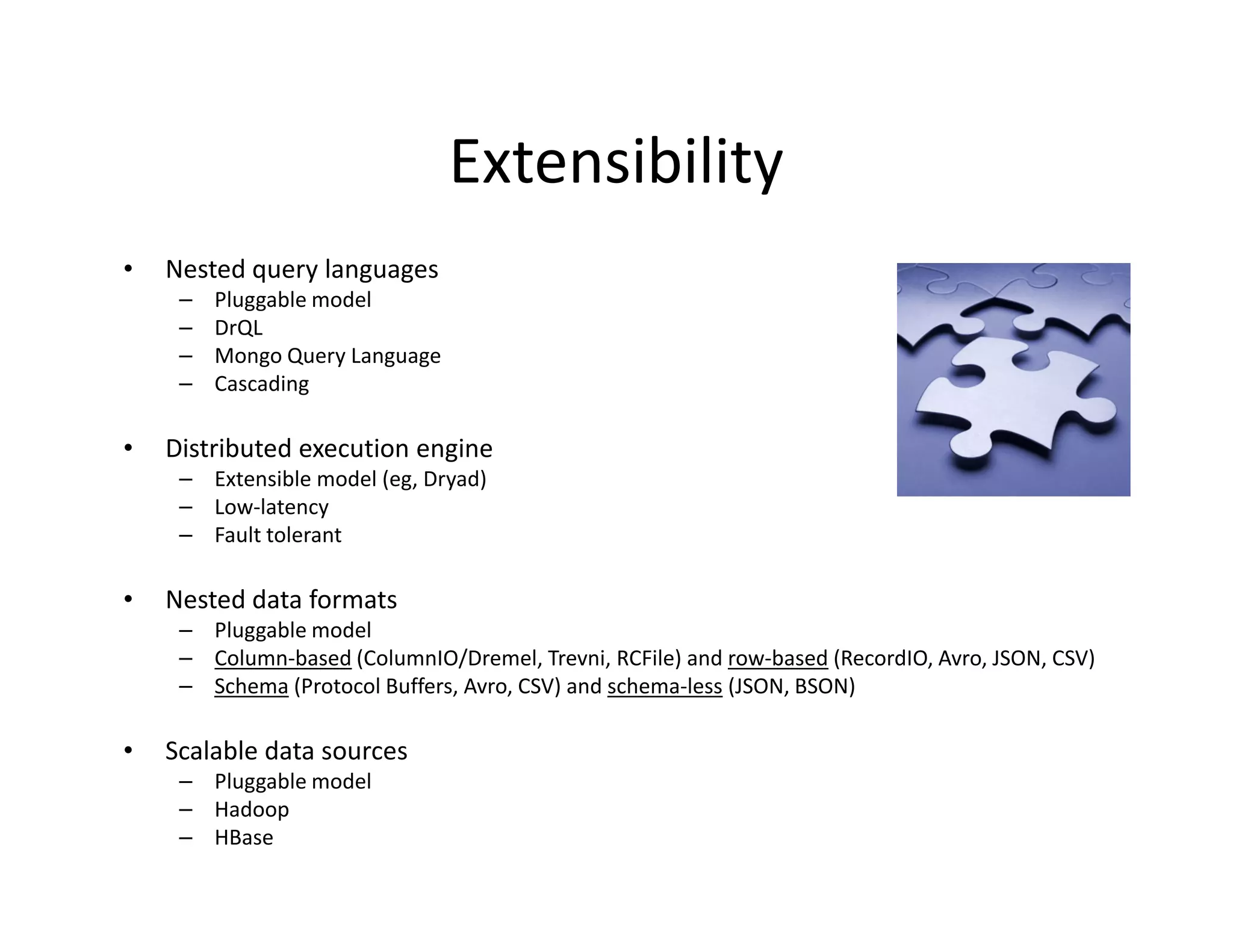 Extensibility

• Nested query languages
 – Pluggable model
 – DrQL
 – Mongo Query Language
 – Cascading

• Distributed execution engine
 – Extensible model (eg, Dryad)
 – Low-latency
 – Fault tolerant

• Nested data formats
 – Pluggable model
 – Column-based (ColumnIO/Dremel, Trevni, RCFile) and row-based (RecordIO, Avro, JSON, CSV)
 – Schema (Protocol Buffers, Avro, CSV) and schema-less (JSON, BSON)

• Scalable data sources
 – Pluggable model
 – Hadoop
 – HBase